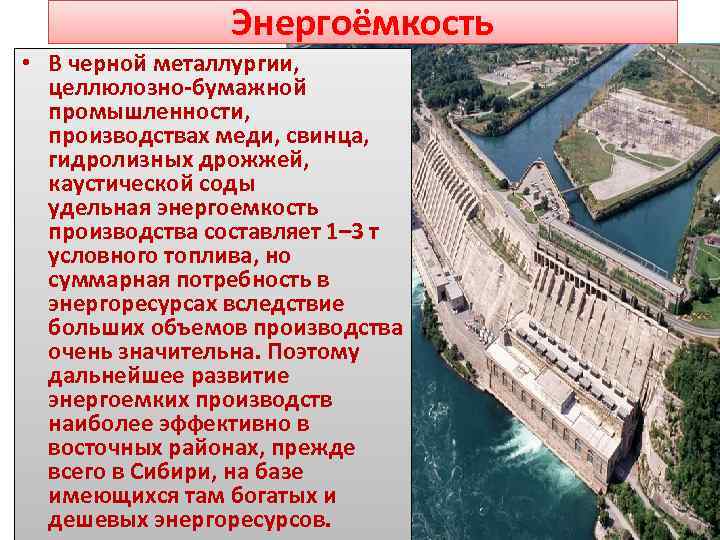 Энергоёмкость

• В черной металлургии, целлюлозно-бумажной промышленности, производствах меди, свинца, гидролизных дрожжей, каустической соды удельная энергоемкость производства составляет 1–3 т условного топлива, но суммарная потребность в энергоресурсах вследствие больших объемов производства очень значительна. Поэтому дальнейшее развитие энергоемких производств наиболее эффективно в восточных районах, прежде всего в Сибири, на базе имеющихся там богатых и дешевых энергоресурсов.